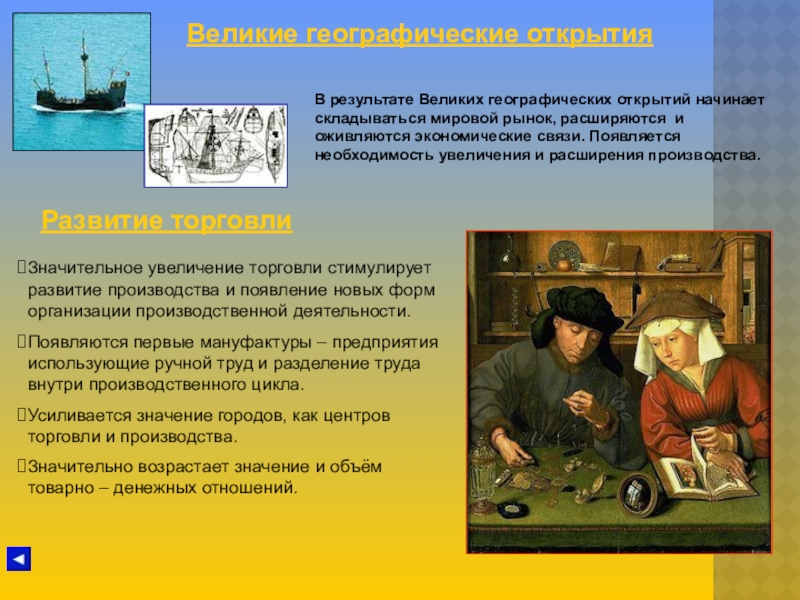 Великие географические открытия

В результате Великих географических открытий начинает складываться мировой рынок, расширяются и оживляются экономические связи. Появляется необходимость увеличения и расширения производства.

Развитие торговли

Значительное увеличение торговли стимулирует развитие производства и появление новых форм организации производственной деятельности.

Появляются первые мануфактуры – предприятия использующие ручной труд и разделение труда внутри производственного цикла.

Усиливается значение городов, как центров торговли и производства.

Значительно возрастает значение и объём товарно – денежных отношений.